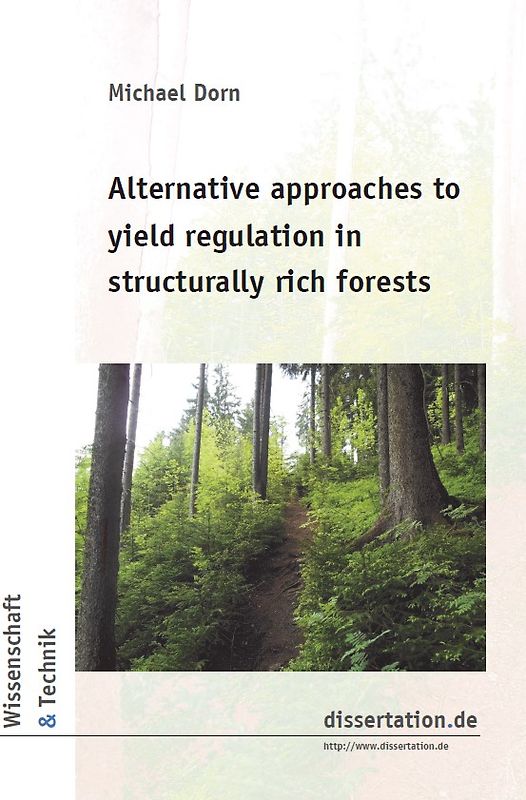 Michael Dorn

Alternative approaches to yield regulation in structurally rich forests

Wissenschaft
& Technik

dissertation.de

http://www.dissertation.de